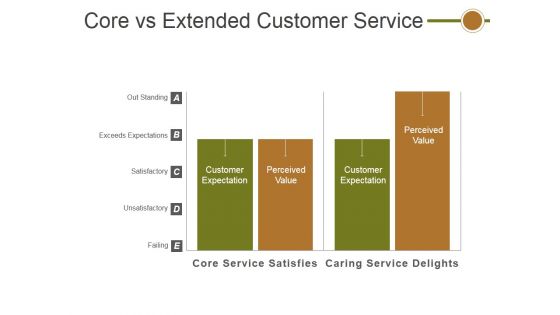 Core vs Extended Customer Service

Out Standing A
Exceeds Expectations B
Satisfactory C
Unsatisfactory D
Failing E

Customer Expectation
Perceived Value
Customer Expectation
Perceived Value

Core Service Satisfies
Caring Service Delights